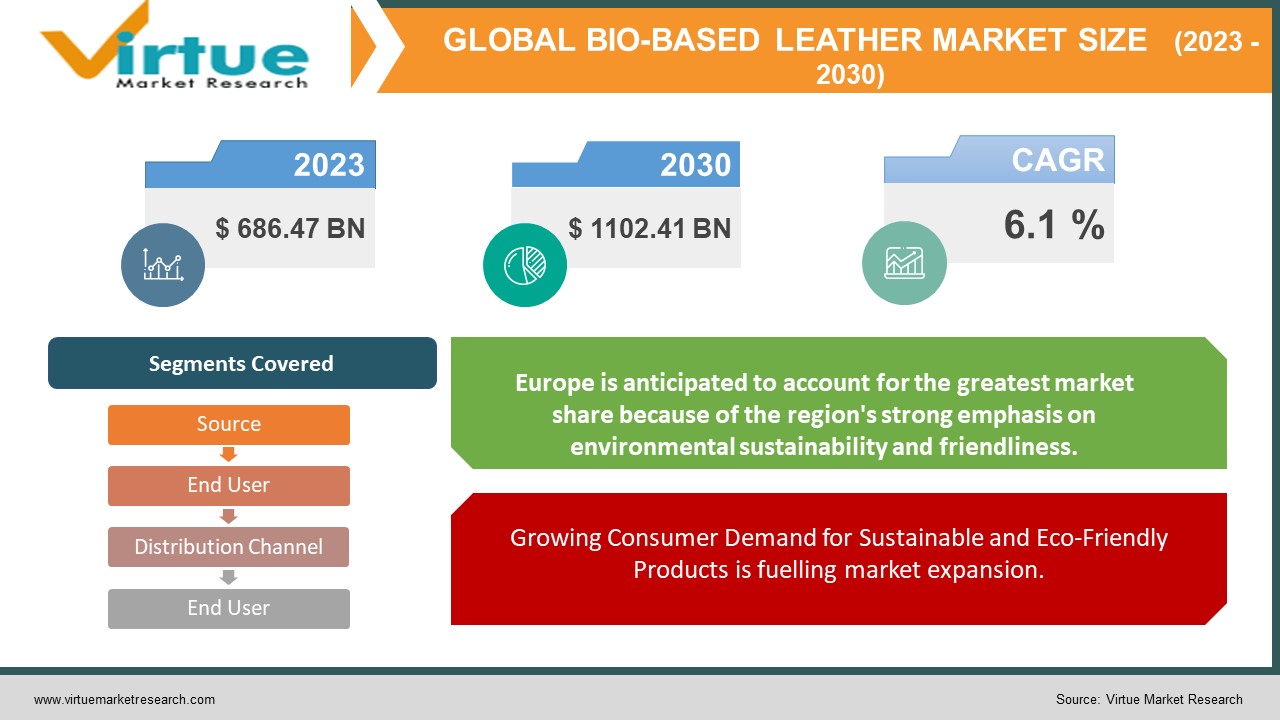 Virtue Market Research

GLOBAL BIO-BASED LEATHER MARKET SIZE (2023 - 2030)

2023
$ 686.47 BN

2030
$ 1102.41 BN

CAGR
6.1 %

Segments Covered

Source

End User

Distribution Channel

End User

Europe is anticipated to account for the greatest market share because of the region's strong emphasis on environmental sustainability and friendliness.

Growing Consumer Demand for Sustainable and Eco-Friendly Products is fuelling market expansion.

www.virtuemarketresearch.com

Source: Virtue Market Research